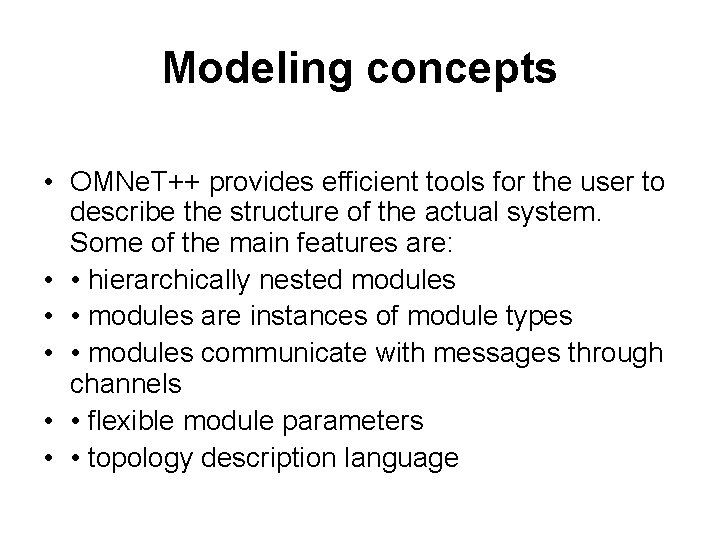 Modeling concepts

• OMNeT++ provides efficient tools for the user to describe the structure of the actual system. Some of the main features are:
• • hierarchically nested modules
• • modules are instances of module types
• • modules communicate with messages through channels
• • flexible module parameters
• • topology description language